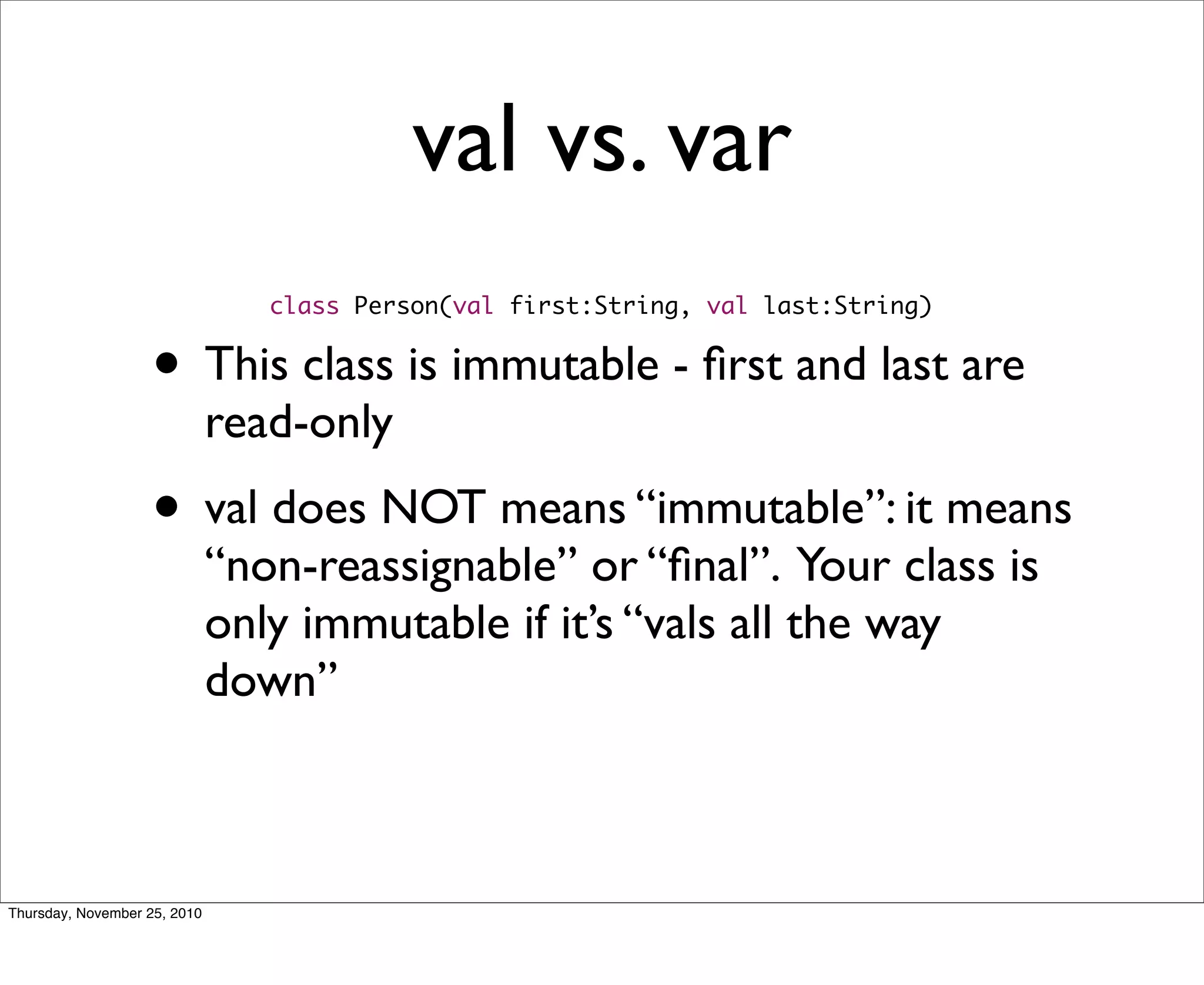 val vs. var

class Person(val first:String, val last:String)

• This class is immutable - first and last are read-only

• val does NOT means “immutable”: it means “non-reassignable” or “final”. Your class is only immutable if it’s “vals all the way down”

Thursday, November 25, 2010